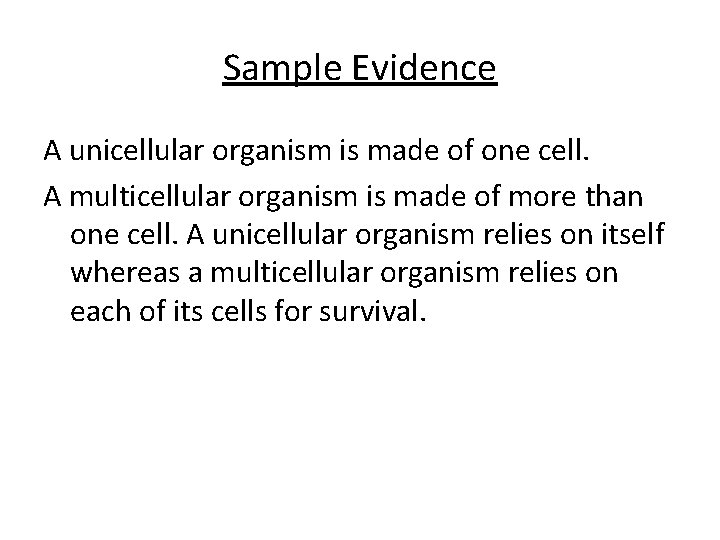 Sample Evidence

A unicellular organism is made of one cell.

A multicellular organism is made of more than one cell. A unicellular organism relies on itself whereas a multicellular organism relies on each of its cells for survival.